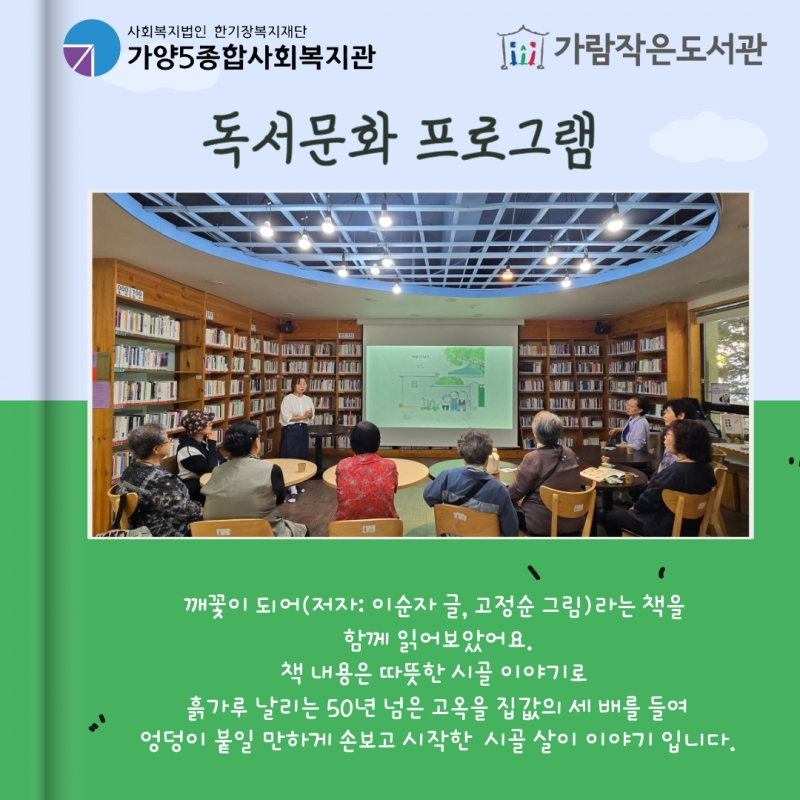 사회복지법인 한기장복지재단
가양5종합사회복지관

가람작은도서관

독서문화 프로그램

깨꽃이 되어(저자: 이순자 글, 고정순 그림)라는 책을 함께 읽어보았어요.
책 내용은 따뜻한 시골 이야기로
흙가루 날리는 50년 넘은 고옥을 집값의 세 배를 들여
엉덩이 붙일 만하게 손보고 시작한 시골 살이 이야기 입니다.